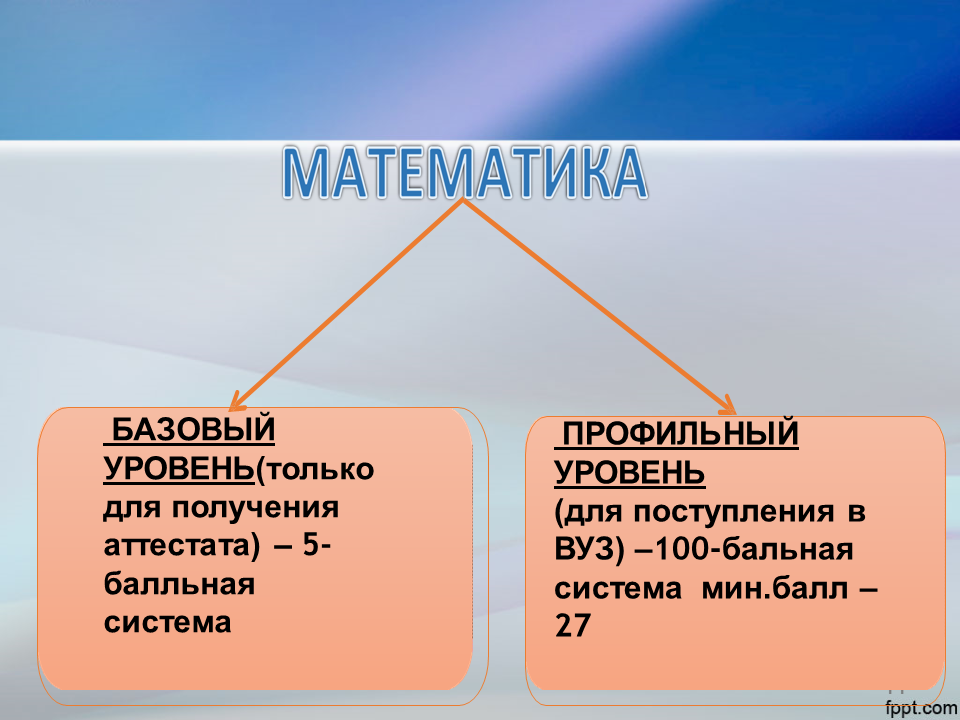 МАТЕМАТИКА

БАЗОВЫЙ УРОВЕНЬ(только для получения аттестата) – 5-балльная система

ПРОФИЛЬНЫЙ УРОВЕНЬ (для поступления в ВУЗ) –100-бальная система мин.балл – 27

fppt.com